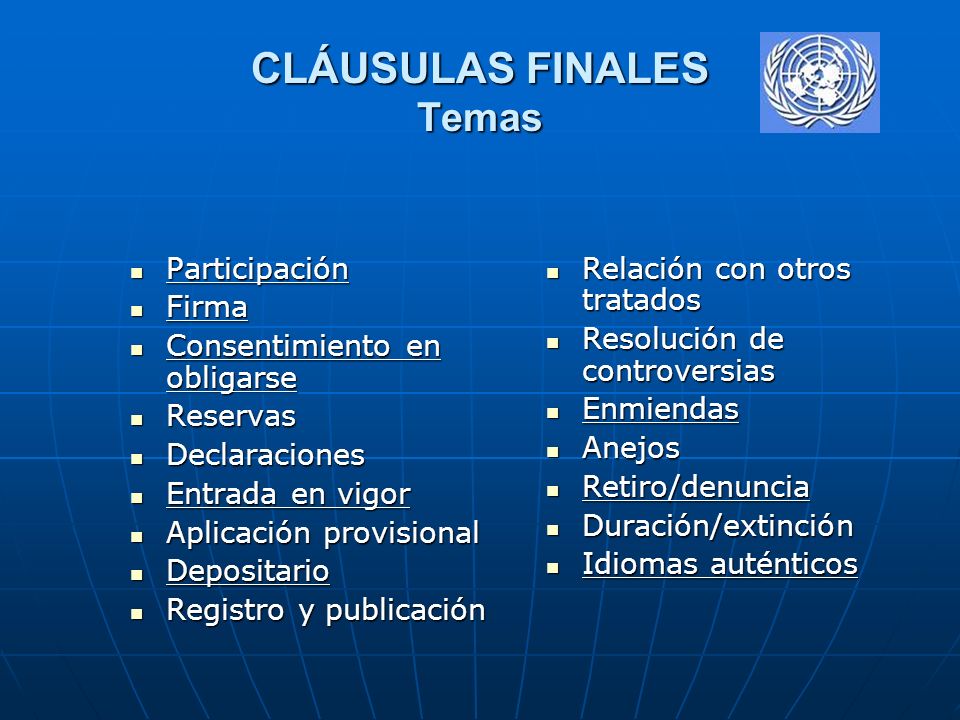 CLÁUSULAS FINALES
Temas

- Participación
- Firma
- Consentimiento en obligarse
- Reservas
- Declaraciones
- Entrada en vigor
- Aplicación provisional
- Depositario
- Registro y publicación

- Relación con otros tratados
- Resolución de controversias
- Enmiendas
- Anejos
- Retiro/denuncia
- Duración/extinción
- Idiomas auténticos